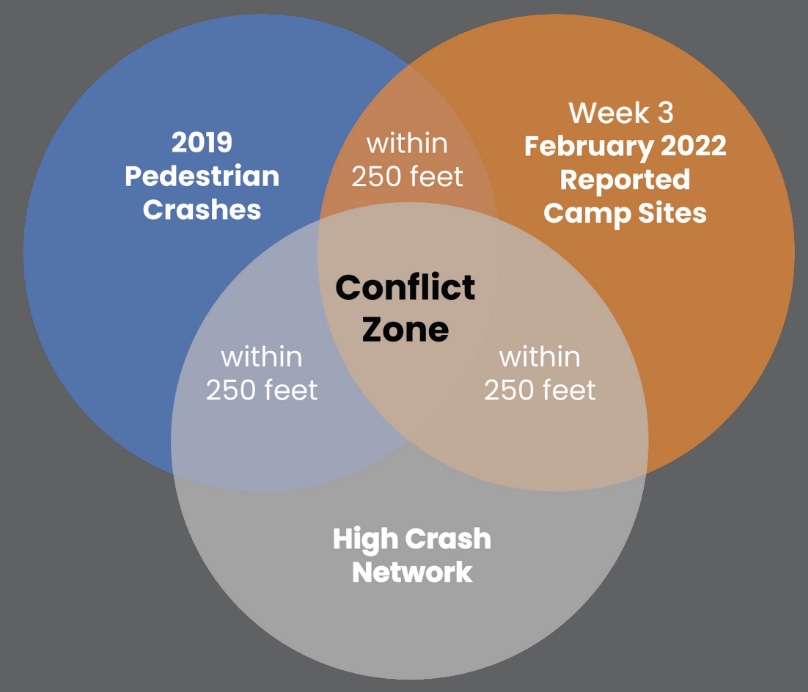 2019 Pedestrian Crashes

within 250 feet

Week 3 February 2022 Reported Camp Sites

Conflict Zone

within 250 feet

within 250 feet

High Crash Network